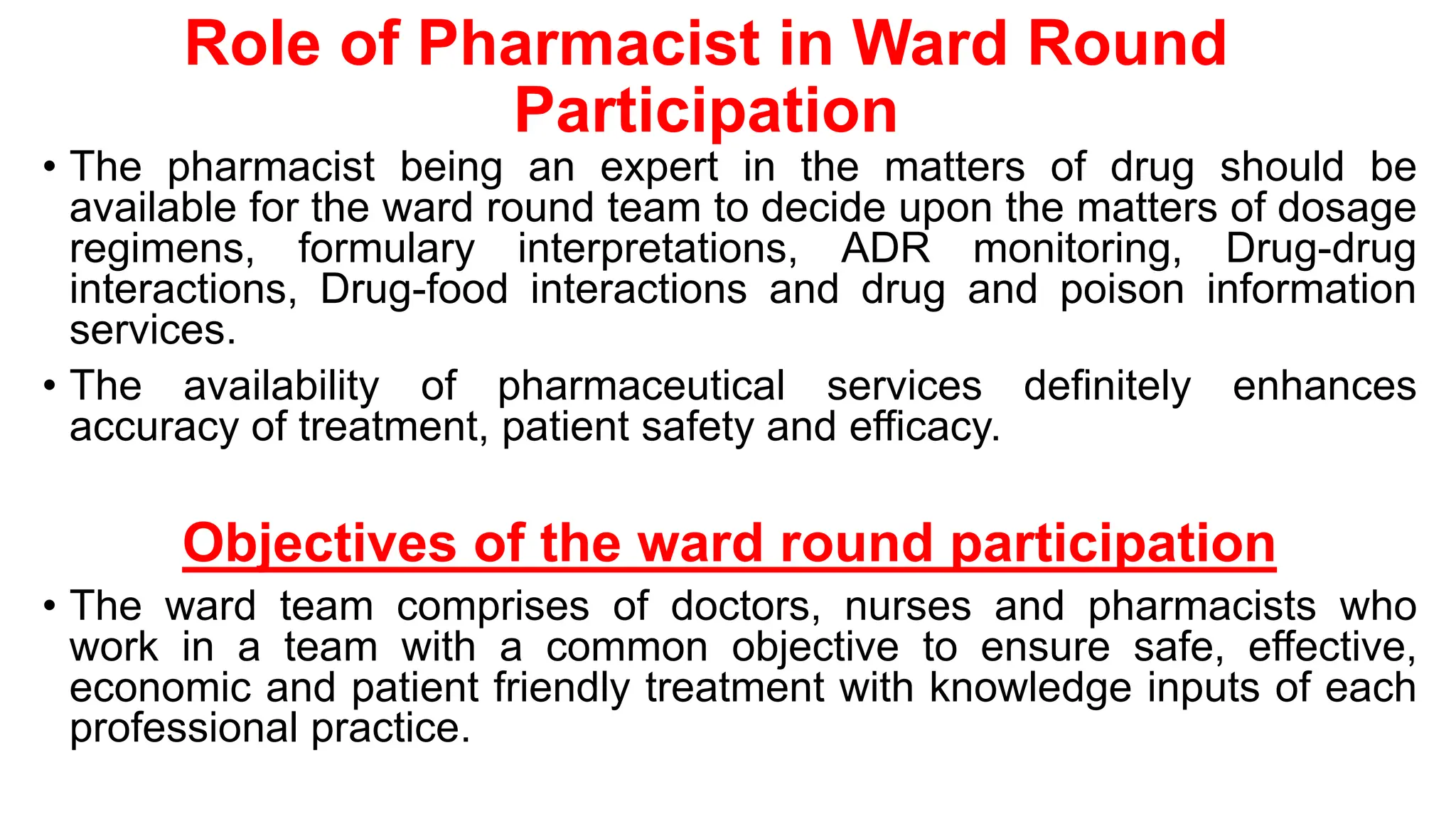 Role of Pharmacist in Ward Round Participation

• The pharmacist being an expert in the matters of drug should be available for the ward round team to decide upon the matters of dosage regimens, formulary interpretations, ADR monitoring, Drug-drug interactions, Drug-food interactions and drug and poison information services.

• The availability of pharmaceutical services definitely enhances accuracy of treatment, patient safety and efficacy.

Objectives of the ward round participation

• The ward team comprises of doctors, nurses and pharmacists who work in a team with a common objective to ensure safe, effective, economic and patient friendly treatment with knowledge inputs of each professional practice.